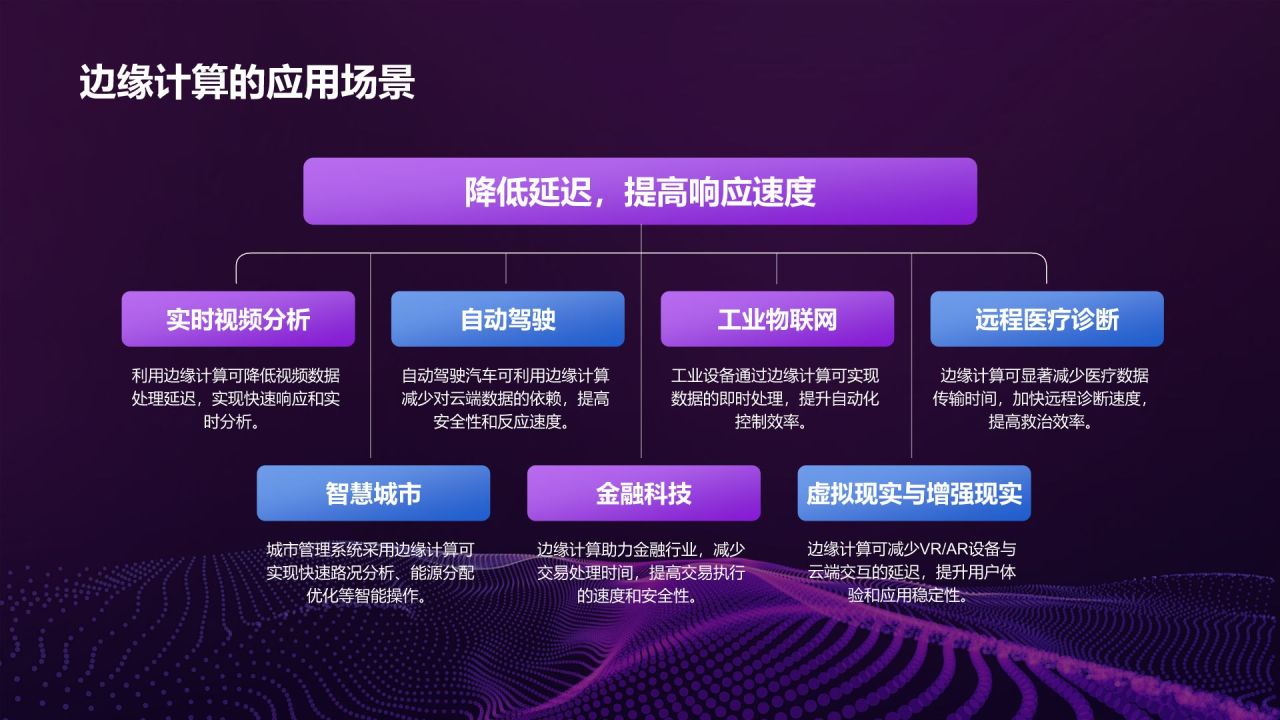 边缘计算的应用场景

降低延迟，提高响应速度

实时视频分析

利用边缘计算可降低视频数据处理延迟，实现快速响应和实时分析。

自动驾驶

自动驾驶汽车可利用边缘计算减少对云端数据的依赖，提高安全性和反应速度。

工业物联网

工业设备通过边缘计算可实现数据的即时处理，提升自动化控制效率。

远程医疗诊断

边缘计算可显著减少医疗数据传输时间，加快远程诊断速度，提高救治效率。

智慧城市

城市管理系统采用边缘计算可实现快速路况分析、能源分配优化等智能操作。

金融科技

边缘计算助力金融行业，减少交易处理时间，提高交易执行的速度和安全性。

虚拟现实与增强现实

边缘计算可减少VR/AR设备与云端交互的延迟，提升用户体验和应用稳定性。